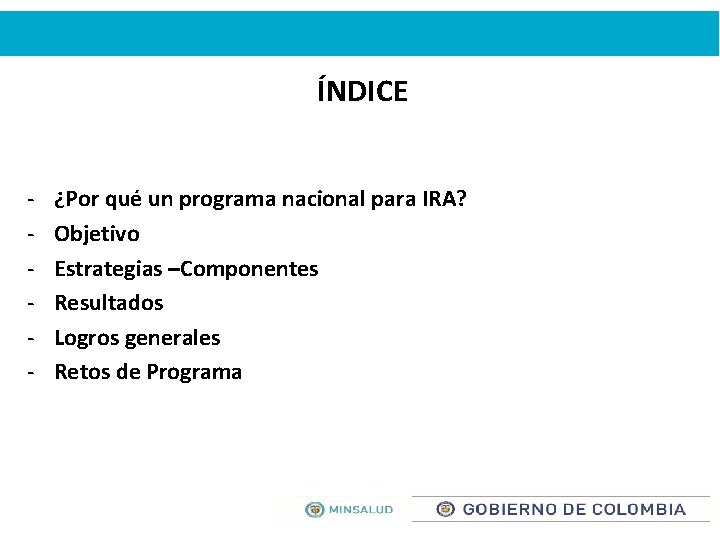 ÍNDICE

- ¿Por qué un programa nacional para IRA?
- Objetivo
- Estrategias –Componentes
- Resultados
- Logros generales
- Retos de Programa

MINSALUD
GOBIERNO DE COLOMBIA